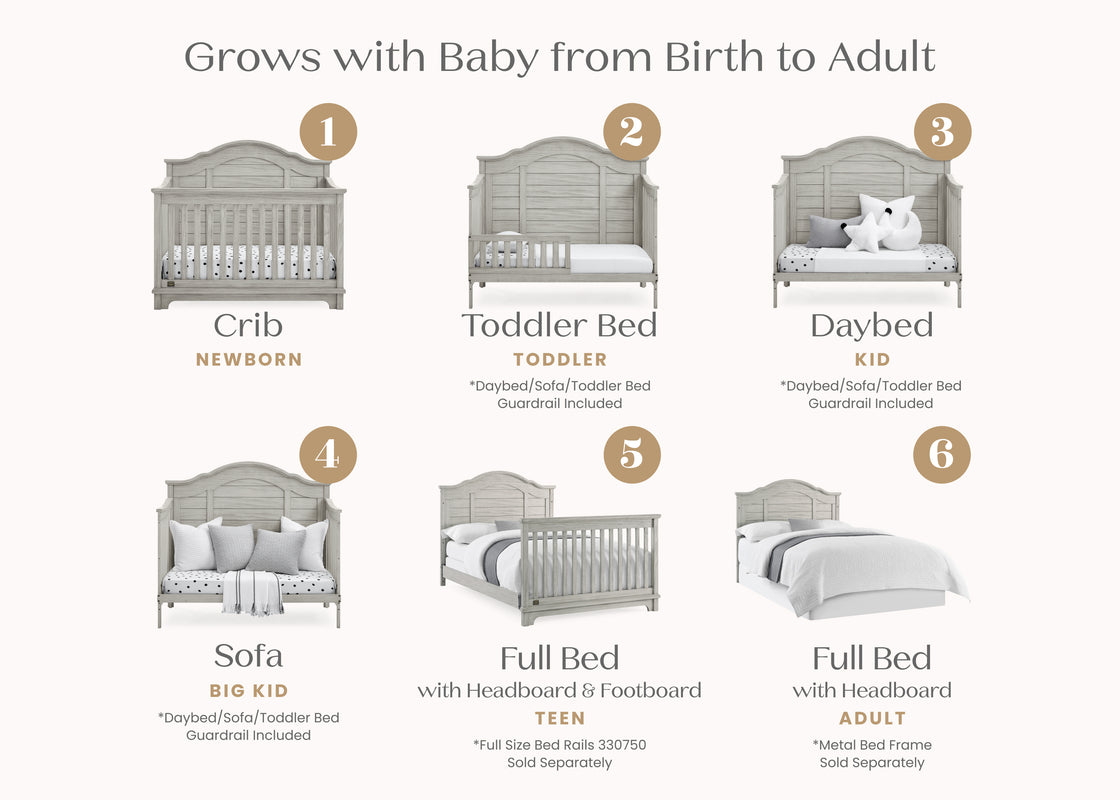 Grows with Baby from Birth to Adult

1
Crib
NEWBORN

2
Toddler Bed
TODDLER
*Daybed/Sofa/Toddler Bed Guardrail Included

3
Daybed
KID
*Daybed/Sofa/Toddler Bed Guardrail Included

4
Sofa
BIG KID
*Daybed/Sofa/Toddler Bed Guardrail Included

5
Full Bed
with Headboard & Footboard
TEEN
*Full Size Bed Rails 330750 Sold Separately

6
Full Bed
with Headboard
ADULT
*Metal Bed Frame Sold Separately